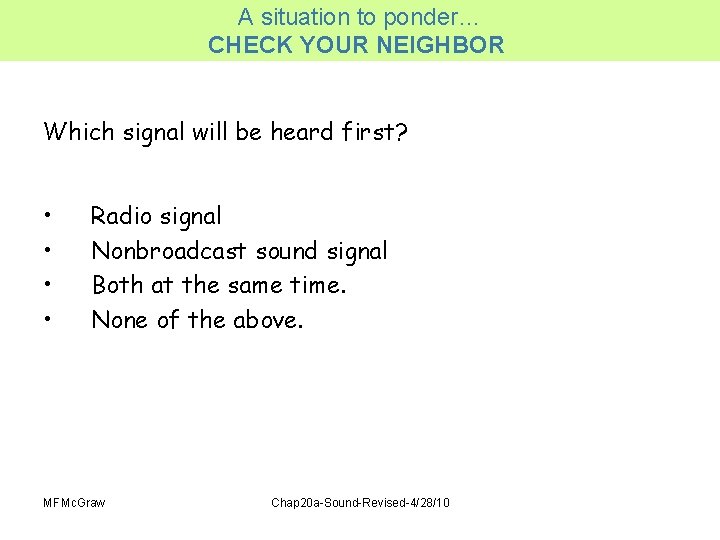 A situation to ponder…
CHECK YOUR NEIGHBOR

Which signal will be heard first?

• Radio signal
• Nonbroadcast sound signal
• Both at the same time.
• None of the above.

MFMcGraw

Chap20a-Sound-Revised-4/28/10